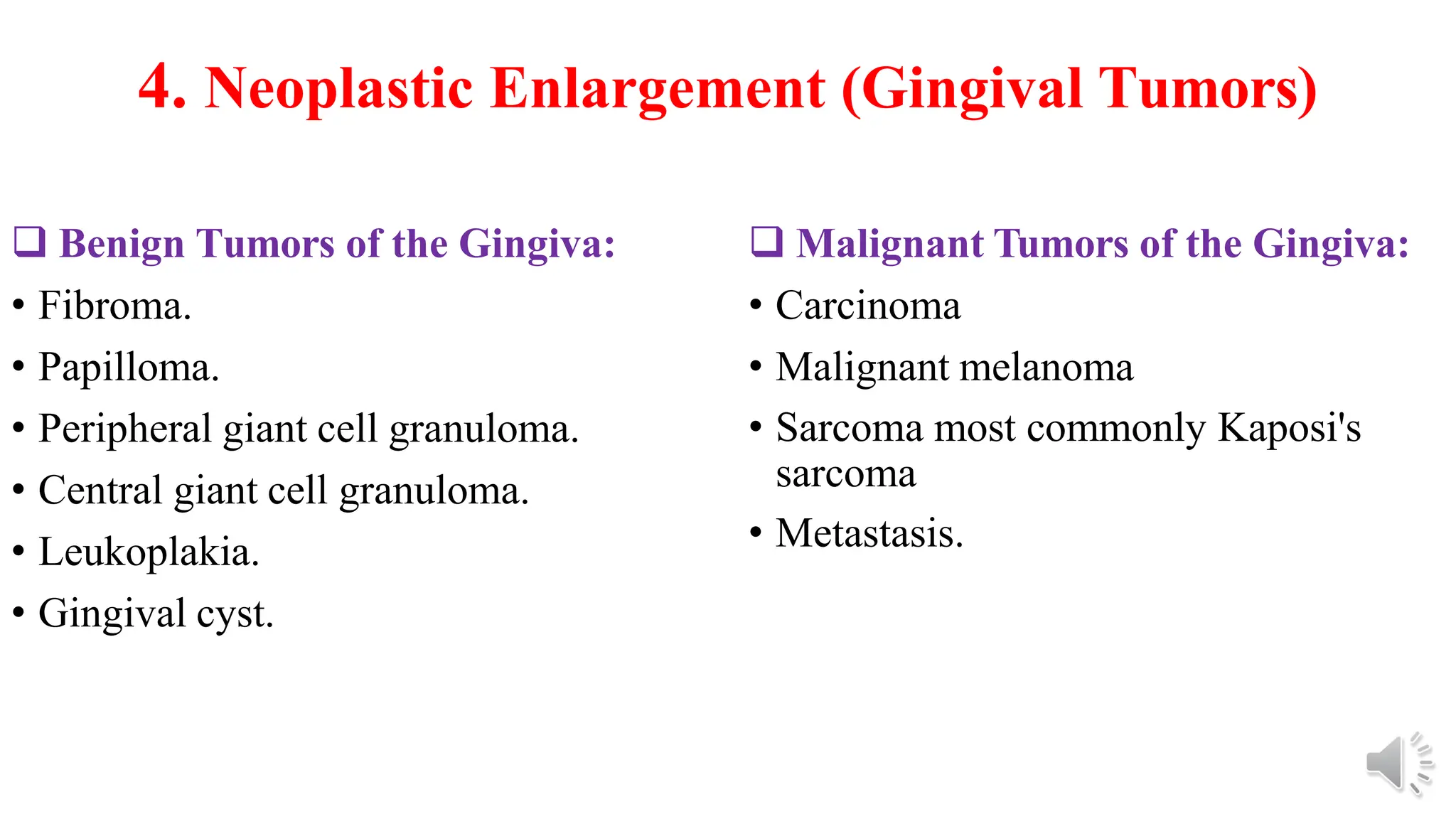 4. Neoplastic Enlargement (Gingival Tumors)

❑ Benign Tumors of the Gingiva:
• Fibroma.
• Papilloma.
• Peripheral giant cell granuloma.
• Central giant cell granuloma.
• Leukoplakia.
• Gingival cyst.

❑ Malignant Tumors of the Gingiva:
• Carcinoma
• Malignant melanoma
• Sarcoma most commonly Kaposi's sarcoma
• Metastasis.